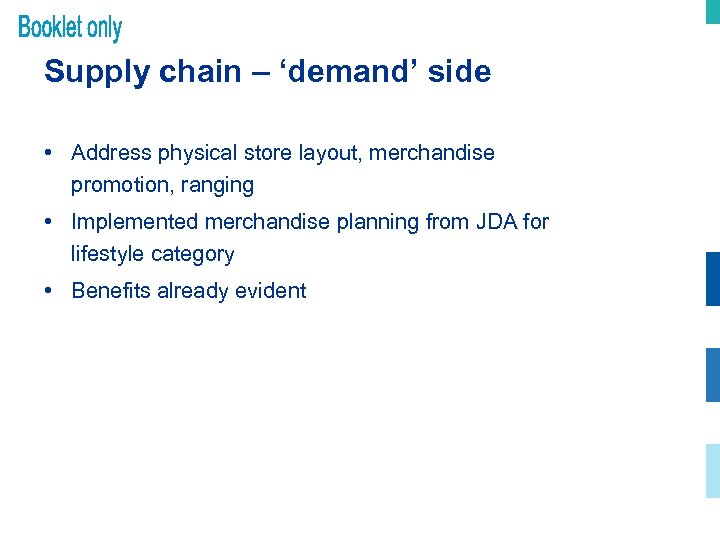 Booklet only

Supply chain – ‘demand’ side

• Address physical store layout, merchandise promotion, ranging
• Implemented merchandise planning from JDA for lifestyle category
• Benefits already evident